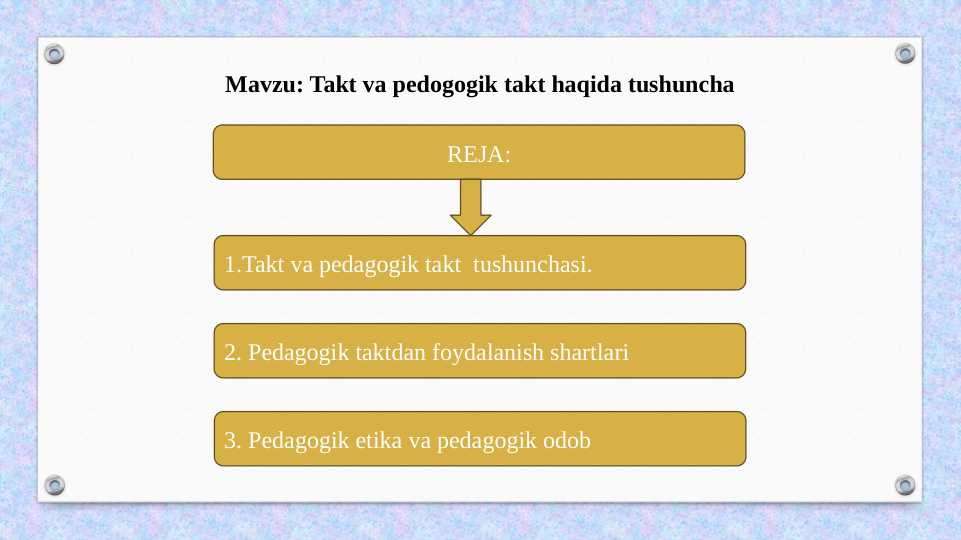 Mavzu: Takt va pedogogik takt haqida tushuncha

REJA:

1.Takt va pedagogik takt tushunchasi.

2. Pedagogik taktdan foydalanish shartlari

3. Pedagogik etika va pedagogik odob